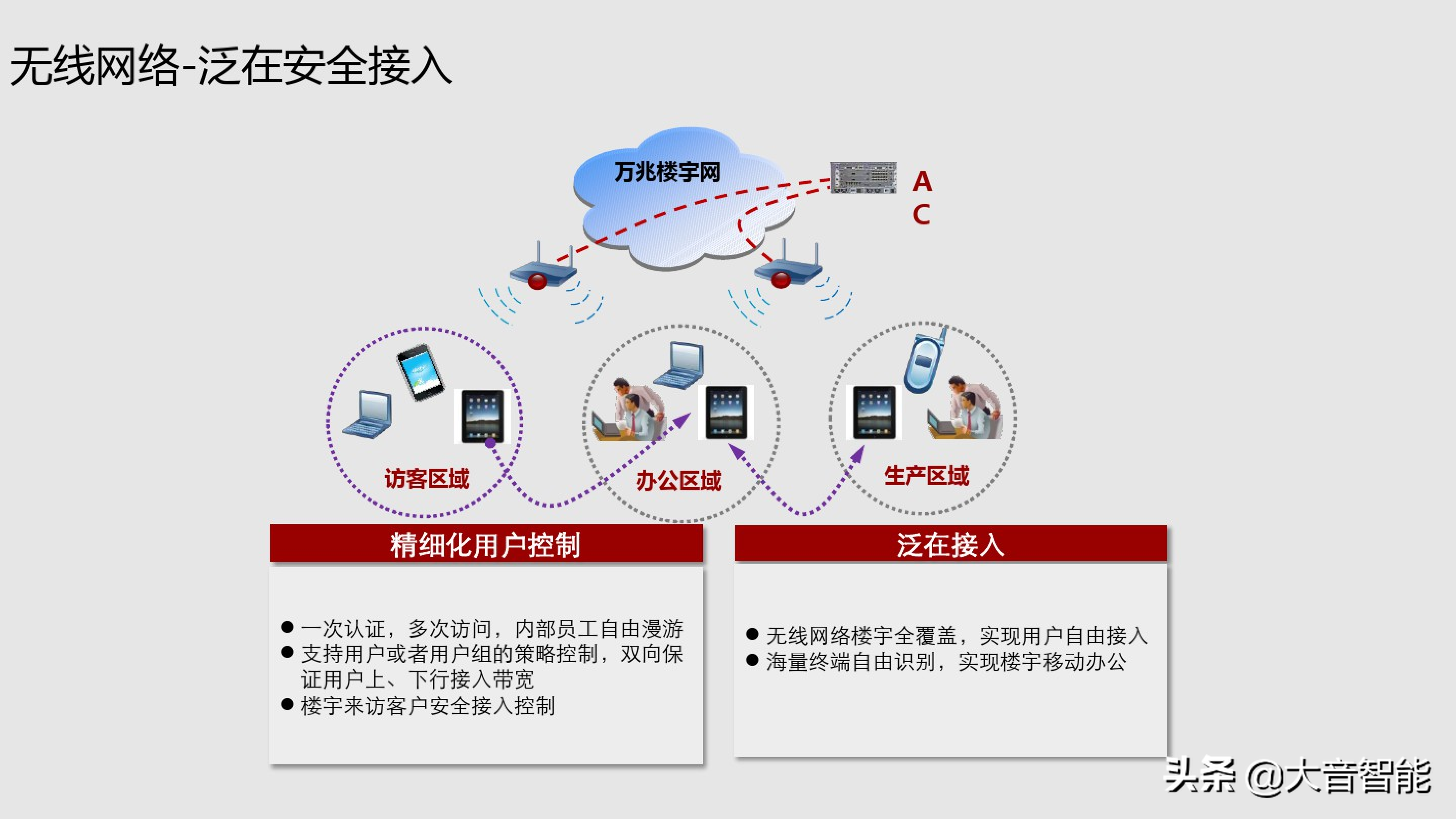 无线网络-泛在安全接入

万兆楼宇网

A
C

访客区域

办公区域

生产区域

精细化用户控制

● 一次认证，多次访问，内部员工自由漫游
● 支持用户或者用户组的策略控制，双向保证用户上、下行接入带宽
● 楼宇来访客户安全接入控制

泛在接入

● 无线网络楼宇全覆盖，实现用户自由接入
● 海量终端自由识别，实现楼宇移动办公

头条 @大音智能